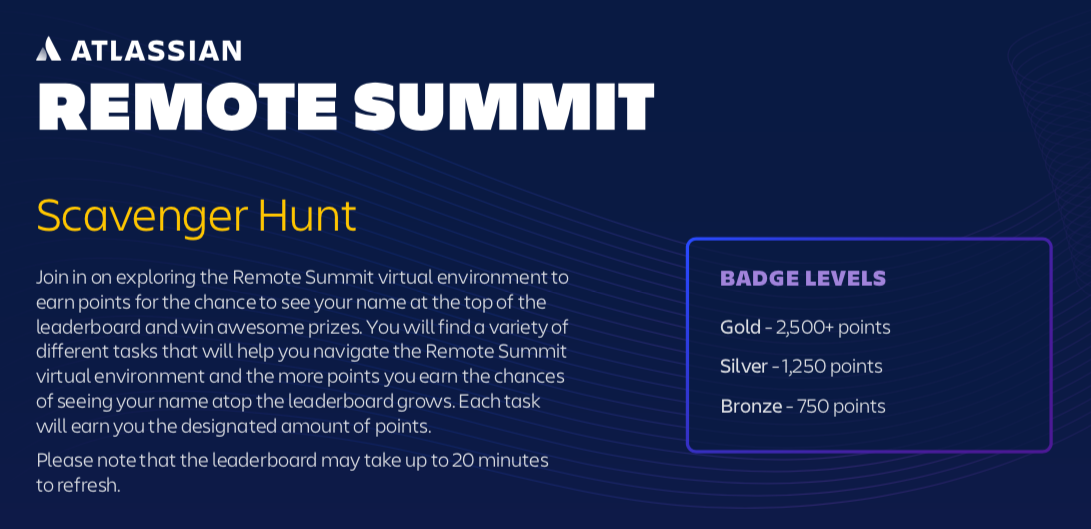 ATLASSIAN
REMOTE SUMMIT

Scavenger Hunt

Join in on exploring the Remote Summit virtual environment to earn points for the chance to see your name at the top of the leaderboard and win awesome prizes. You will find a variety of different tasks that will help you navigate the Remote Summit virtual environment and the more points you earn the chances of seeing your name atop the leaderboard grows. Each task will earn you the designated amount of points.

Please note that the leaderboard may take up to 20 minutes to refresh.

BADGE LEVELS

Gold - 2,500+ points

Silver - 1,250 points

Bronze - 750 points